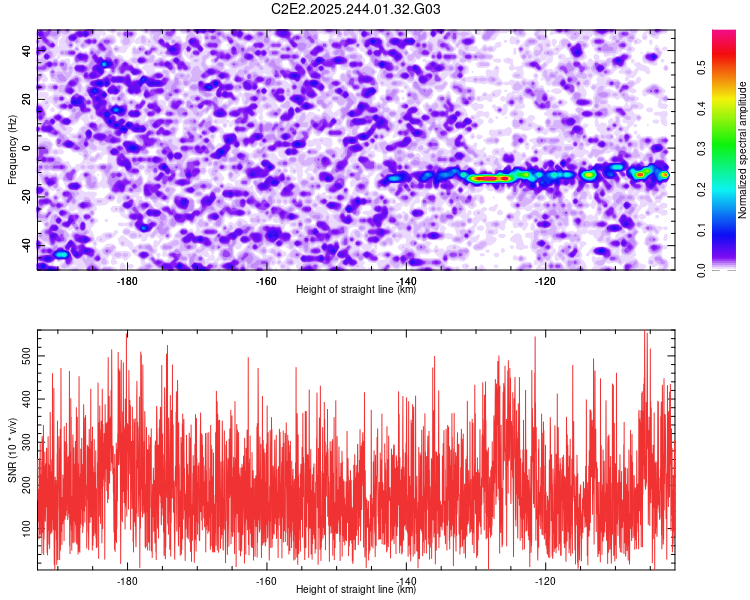 C2E2.2025.244.01.32.G03

Frequency (Hz)
40
20
0
-20
-40
-180
-160
-140
-120
Height of straight line (km)

Normalized spectral amplitude
0.0
0.1
0.2
0.3
0.4
0.5

SNR (10 * v/v)
500
400
300
200
100
-180
-160
-140
-120
Height of straight line (km)